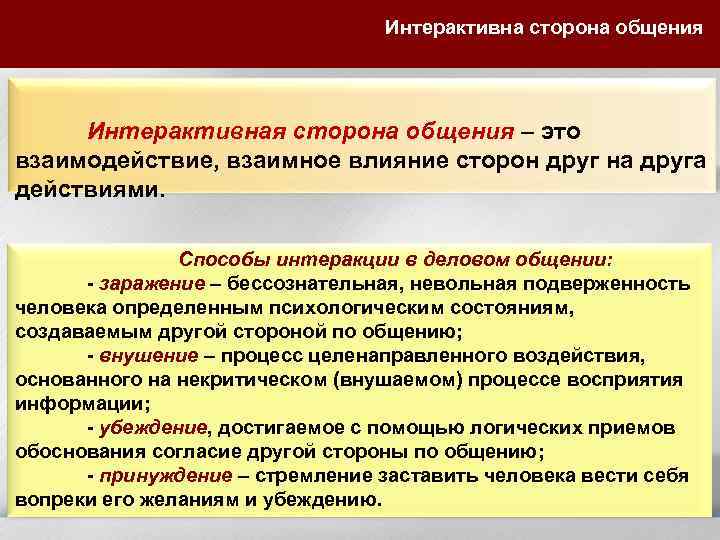 Интерактивна сторона общения

Интерактивная сторона общения – это взаимодействие, взаимное влияние сторон друг на друга действиями.

Способы интеракции в деловом общении:

- заражение – бессознательная, невольная подверженность человека определенным психологическим состояниям, создаваемым другой стороной по общению;

- внушение – процесс целенаправленного воздействия, основанного на некритическом (внушаемом) процессе восприятия информации;

- убеждение, достигаемое с помощью логических приемов обоснования согласие другой стороны по общению;

- принуждение – стремление заставить человека вести себя вопреки его желаниям и убеждению.